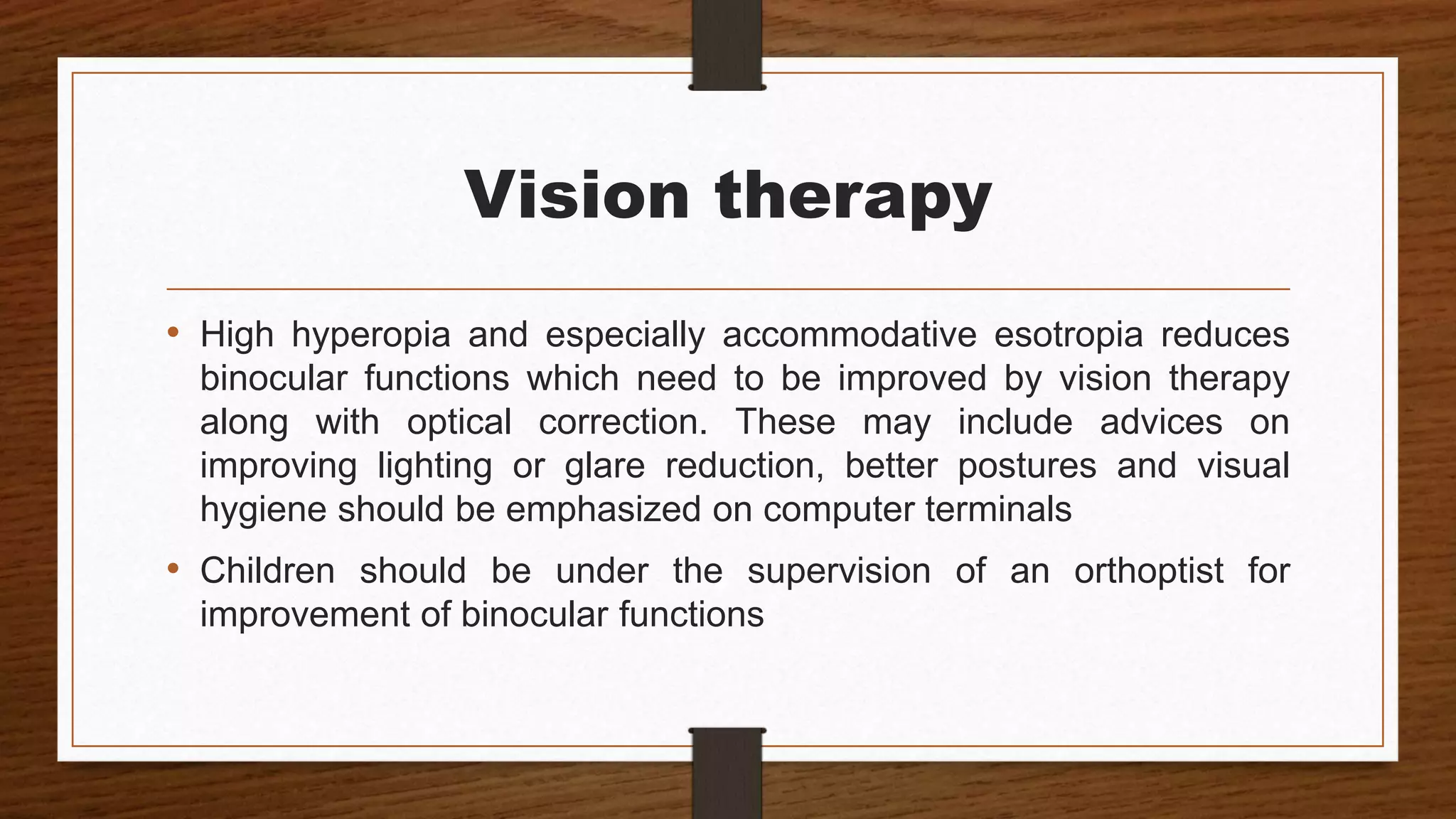 Vision therapy

• High hyperopia and especially accommodative esotropia reduces binocular functions which need to be improved by vision therapy along with optical correction. These may include advices on improving lighting or glare reduction, better postures and visual hygiene should be emphasized on computer terminals

• Children should be under the supervision of an orthoptist for improvement of binocular functions